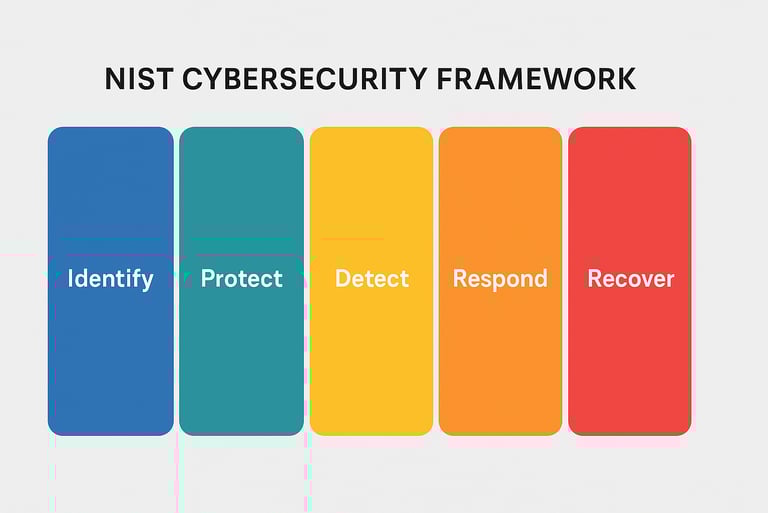 NIST CYBERSECURITY FRAMEWORK

Identify

Protect

Detect

Respond

Recover